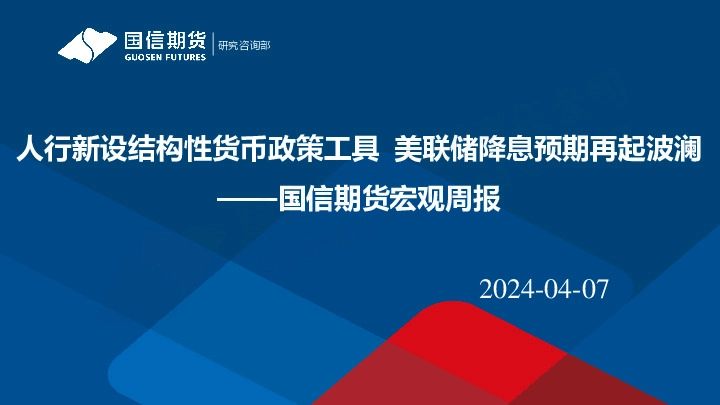 国信期货
GUOSEN FUTURES
研究咨询部

人行新设结构性货币政策工具 美联储降息预期再起波澜
——国信期货宏观周报

2024-04-07